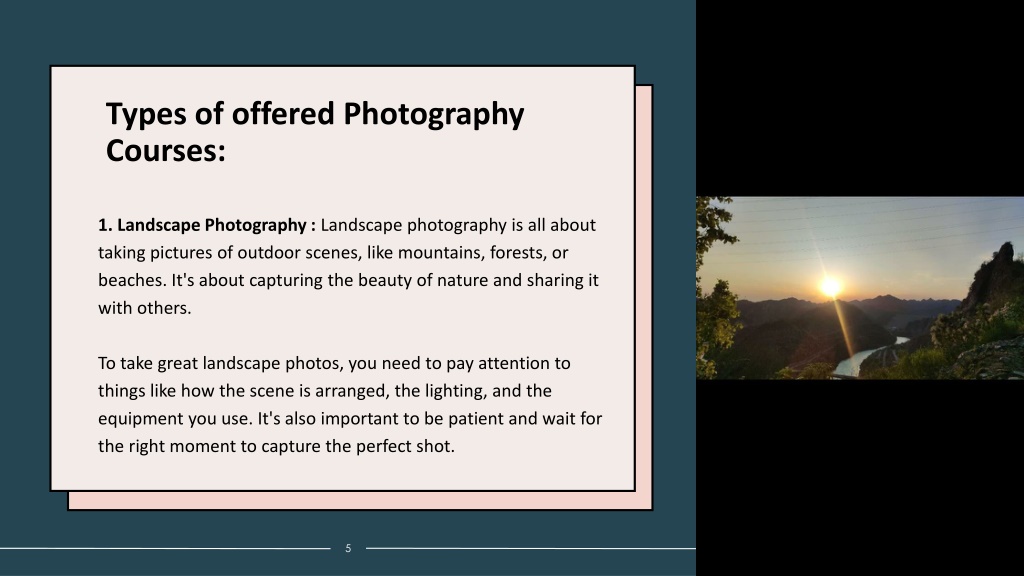 Types of offered Photography Courses:

1. Landscape Photography : Landscape photography is all about taking pictures of outdoor scenes, like mountains, forests, or beaches. It's about capturing the beauty of nature and sharing it with others.

To take great landscape photos, you need to pay attention to things like how the scene is arranged, the lighting, and the equipment you use. It's also important to be patient and wait for the right moment to capture the perfect shot.

5